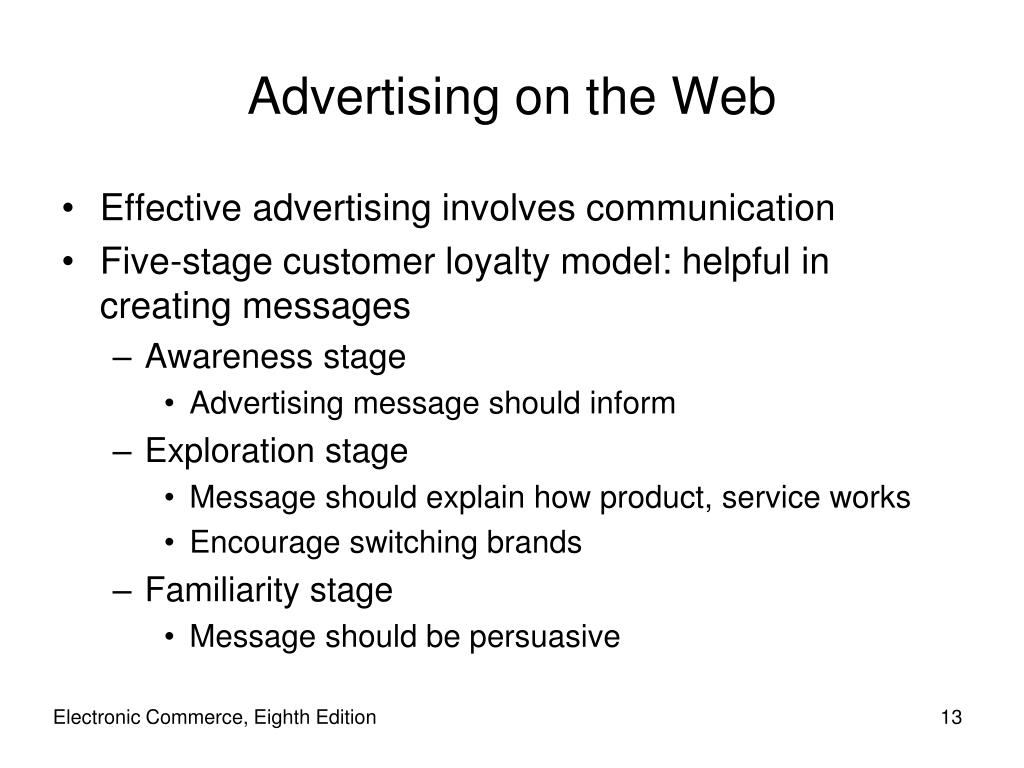 Advertising on the Web

• Effective advertising involves communication
• Five-stage customer loyalty model: helpful in creating messages
– Awareness stage
• Advertising message should inform
– Exploration stage
• Message should explain how product, service works
• Encourage switching brands
– Familiarity stage
• Message should be persuasive

Electronic Commerce, Eighth Edition

13